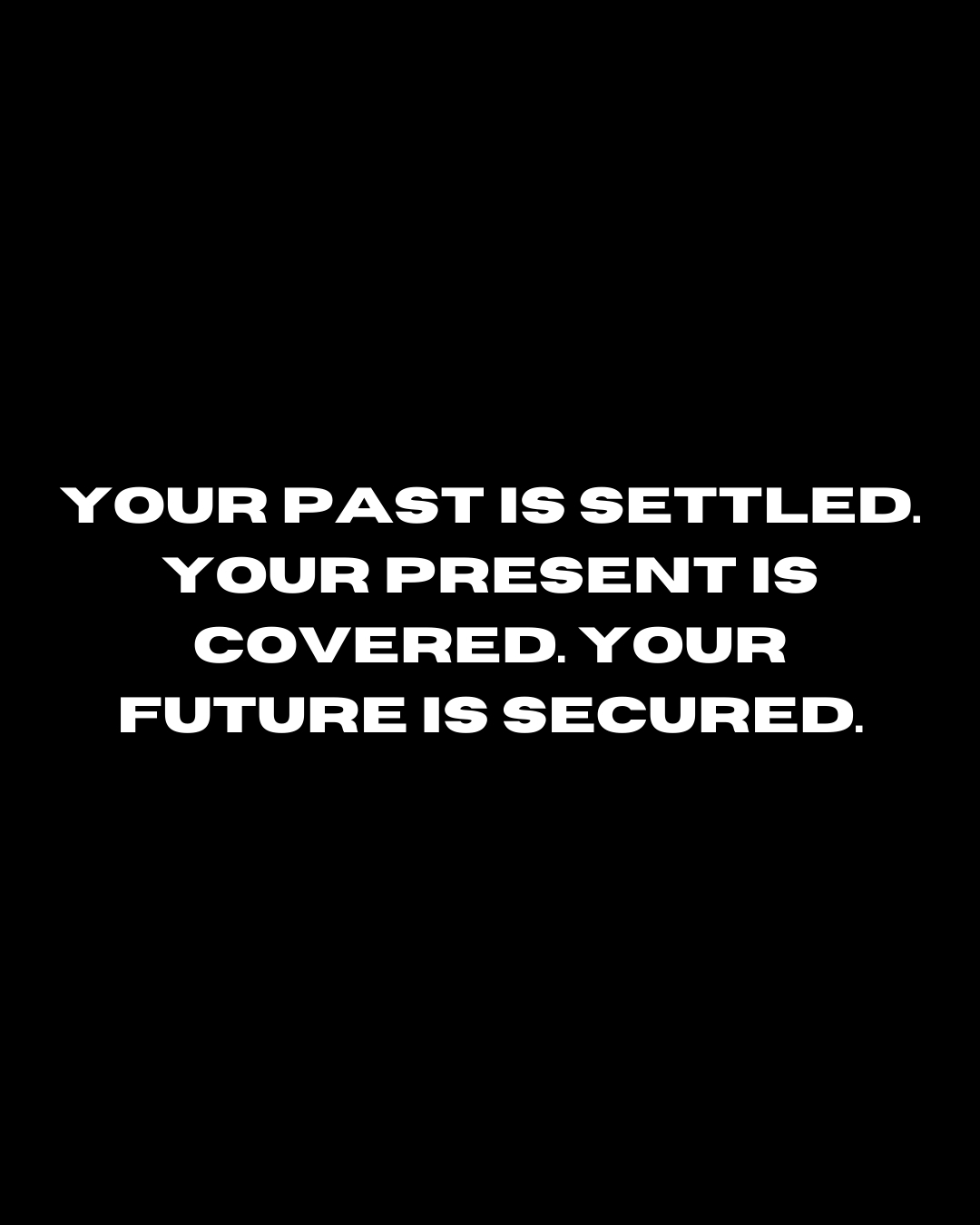 YOUR PAST IS SETTLED. YOUR PRESENT IS COVERED. YOUR FUTURE IS SECURED.